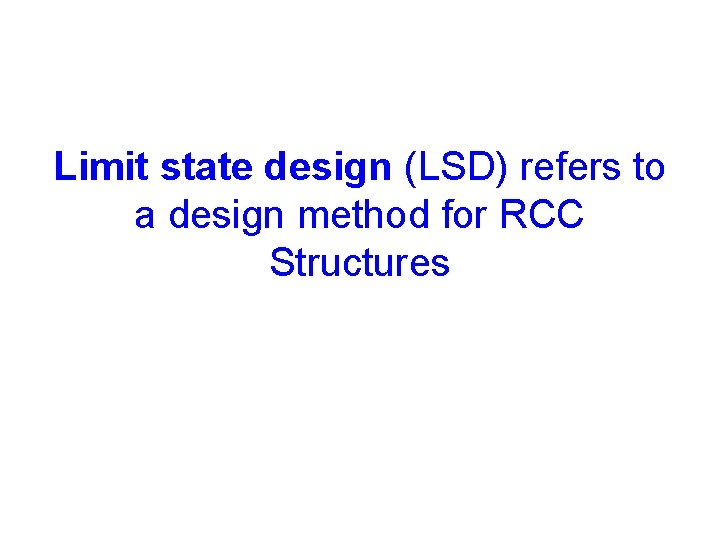 Limit state design (LSD) refers to a design method for RCC Structures